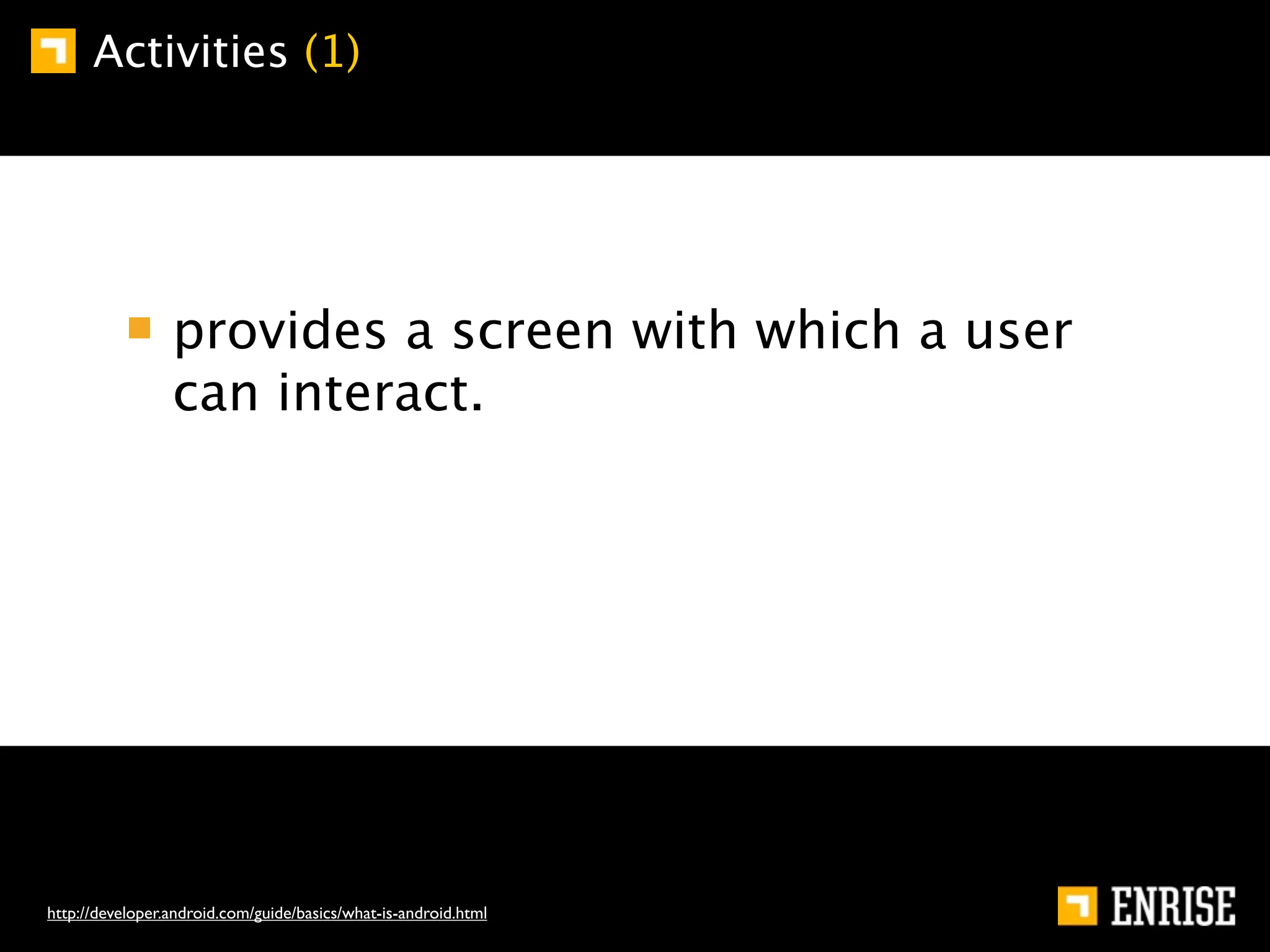 Activities (1)

provides a screen with which a user can interact.

http://developer.android.com/guide/basics/what-is-android.html

ENRISE